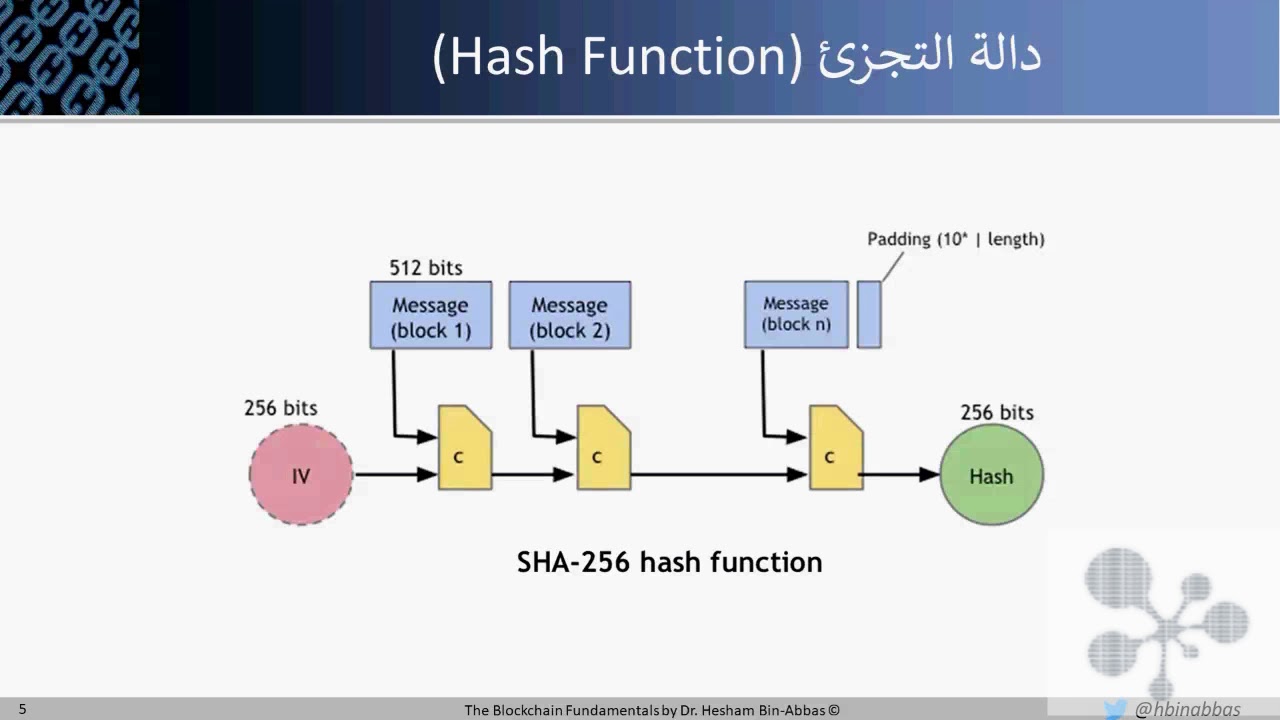 دالة التجزئ (Hash Function)

Padding (10* | length)

512 bits

Message (block 1)

Message (block 2)

Message (block n)

256 bits

IV

c

c

c

256 bits

Hash

SHA-256 hash function

5

The Blockchain Fundamentals by Dr. Hesham Bin-Abbas ©

@hbinabbas